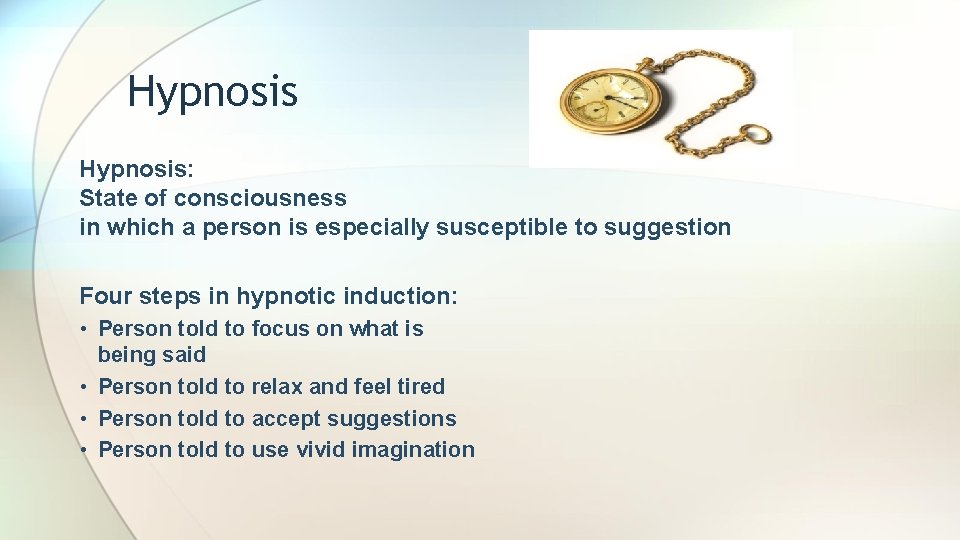 Hypnosis

Hypnosis:
State of consciousness
in which a person is especially susceptible to suggestion

Four steps in hypnotic induction:
• Person told to focus on what is being said
• Person told to relax and feel tired
• Person told to accept suggestions
• Person told to use vivid imagination